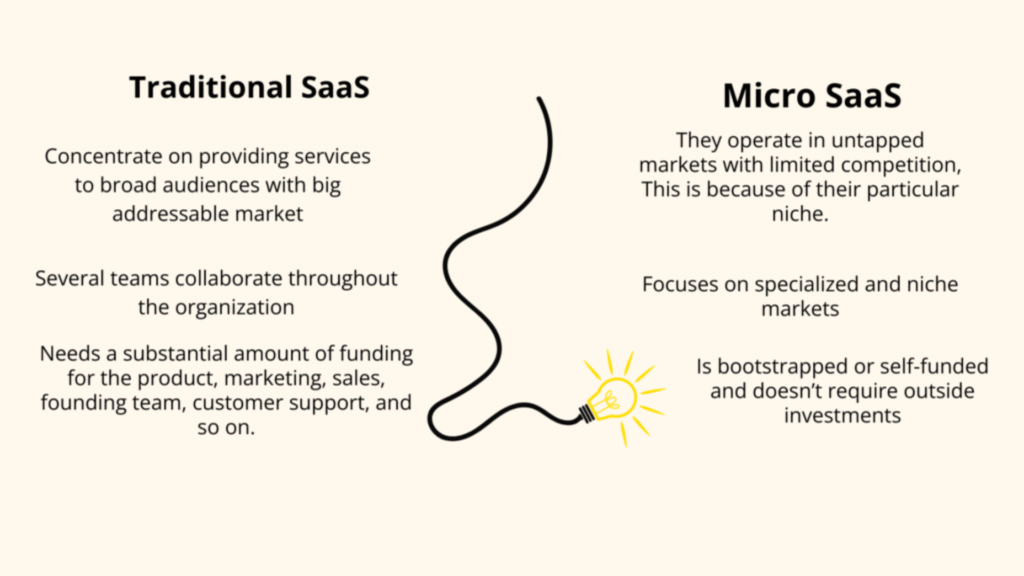 Traditional SaaS

Concentrate on providing services to broad audiences with big addressable market

Several teams collaborate throughout the organization

Needs a substantial amount of funding for the product, marketing, sales, founding team, customer support, and so on.

Micro SaaS

They operate in untapped markets with limited competition, This is because of their particular niche.

Focuses on specialized and niche markets

Is bootstrapped or self-funded and doesn't require outside investments